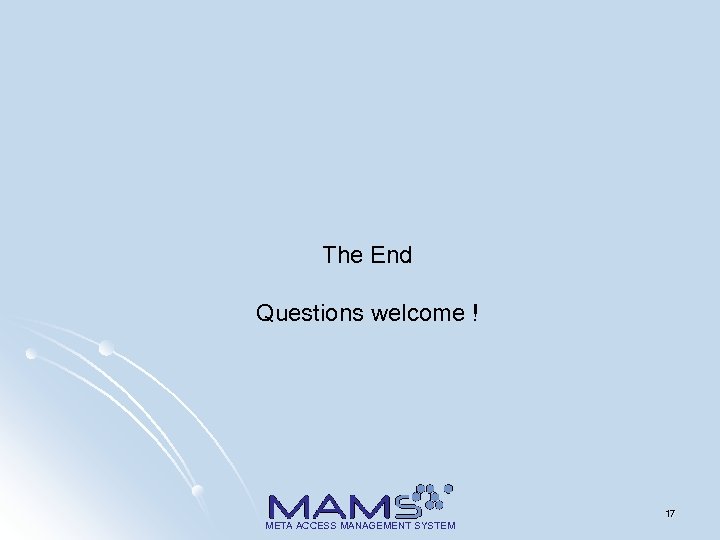 The End

Questions welcome !

MAMS
META ACCESS MANAGEMENT SYSTEM

17